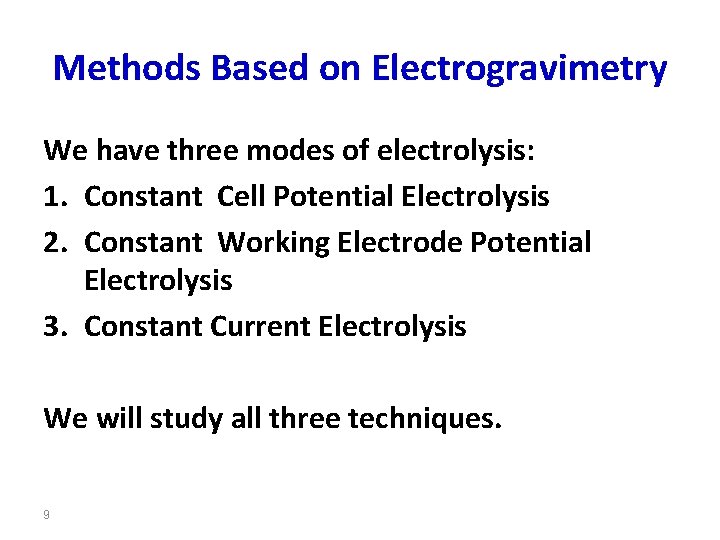 Methods Based on Electrogravimetry

We have three modes of electrolysis:
1. Constant Cell Potential Electrolysis
2. Constant Working Electrode Potential Electrolysis
3. Constant Current Electrolysis

We will study all three techniques.

9